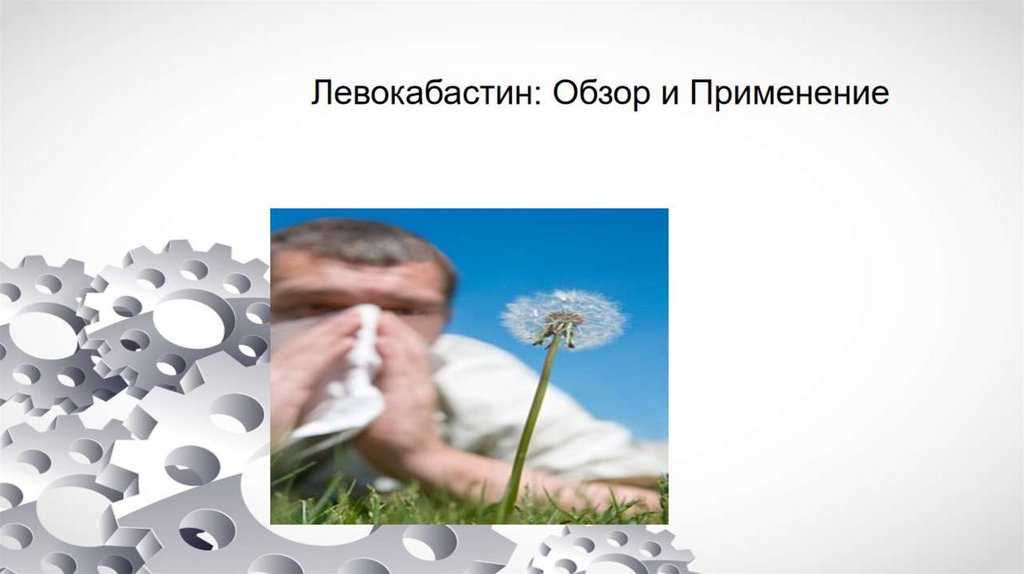 Левокабастин: Обзор и Применение